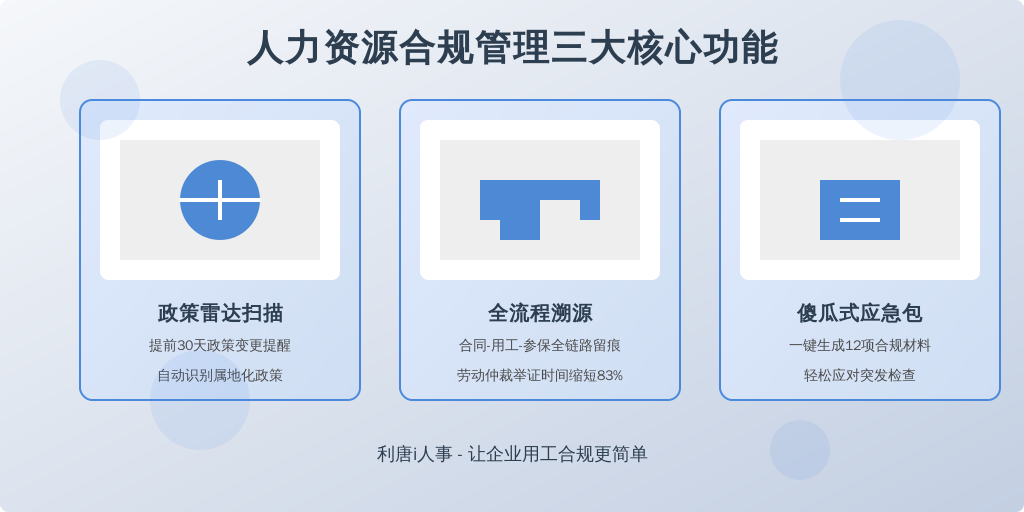 人力资源合规管理三大核心功能

政策雷达扫描

提前30天政策变更提醒

自动识别属地化政策

全流程溯源

合同-用工-参保全链路留痕

劳动仲裁举证时间缩短83%

傻瓜式应急包

一键生成12项合规材料

轻松应对突发检查

利唐i人事 - 让企业用工合规更简单